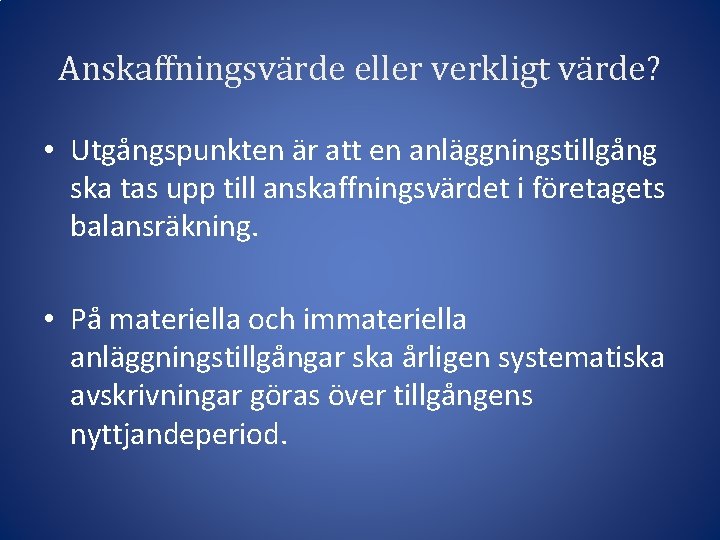 Anskaffningsvärde eller verkligt värde?

• Utgångspunkten är att en anläggningstillgång ska tas upp till anskaffningsvärdet i företagets balansräkning.

• På materiella och immateriella anläggningstillgångar ska årligen systematiska avskrivningar göras över tillgångens nyttjandeperiod.